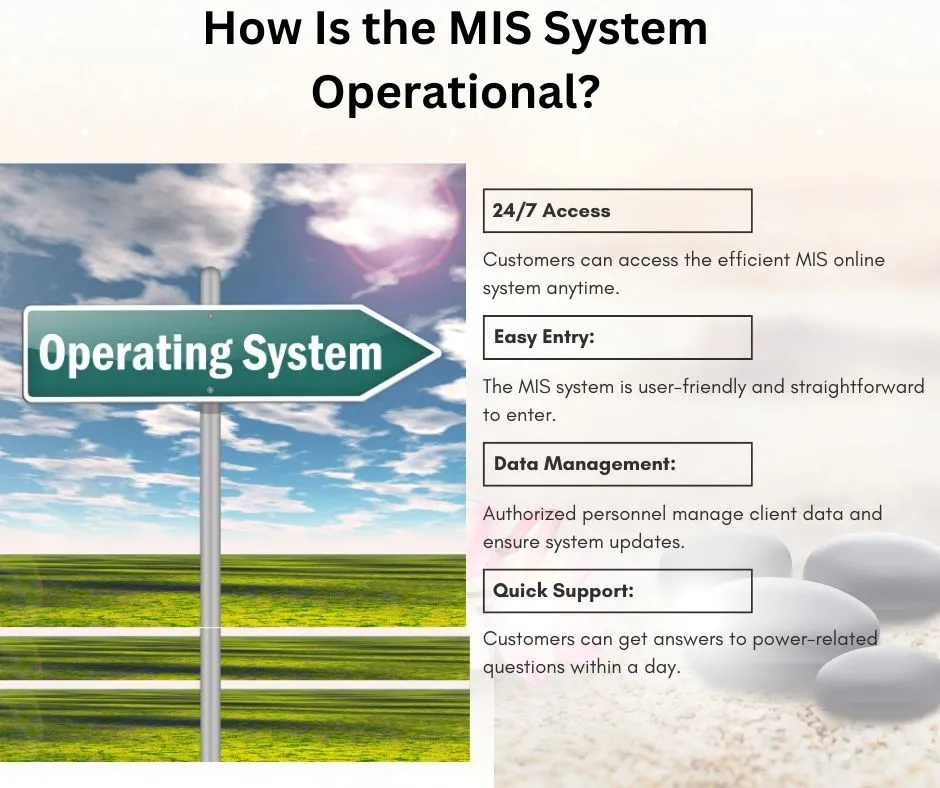 How Is the MIS System Operational?

Operating System

24/7 Access

Customers can access the efficient MIS online system anytime.

Easy Entry:

The MIS system is user-friendly and straightforward to enter.

Data Management:

Authorized personnel manage client data and ensure system updates.

Quick Support:

Customers can get answers to power-related questions within a day.